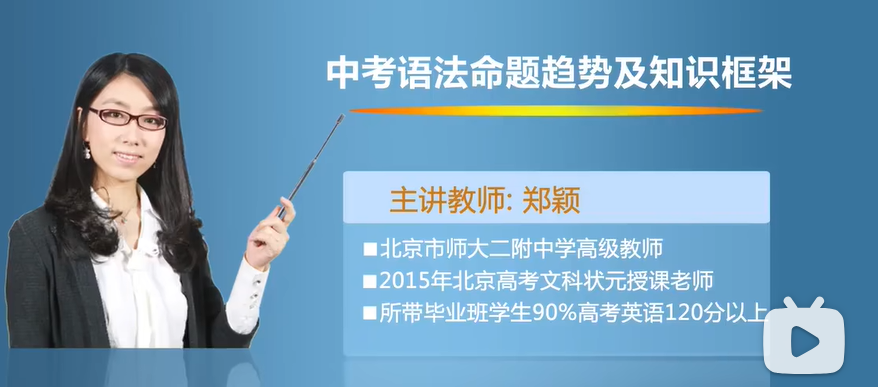 中考语法命题趋势及知识框架

主讲教师: 郑颖

■北京市师大二附中学高级教师
■2015年北京高考文科状元授课老师
■所带毕业班学生90%高考英语120分以上